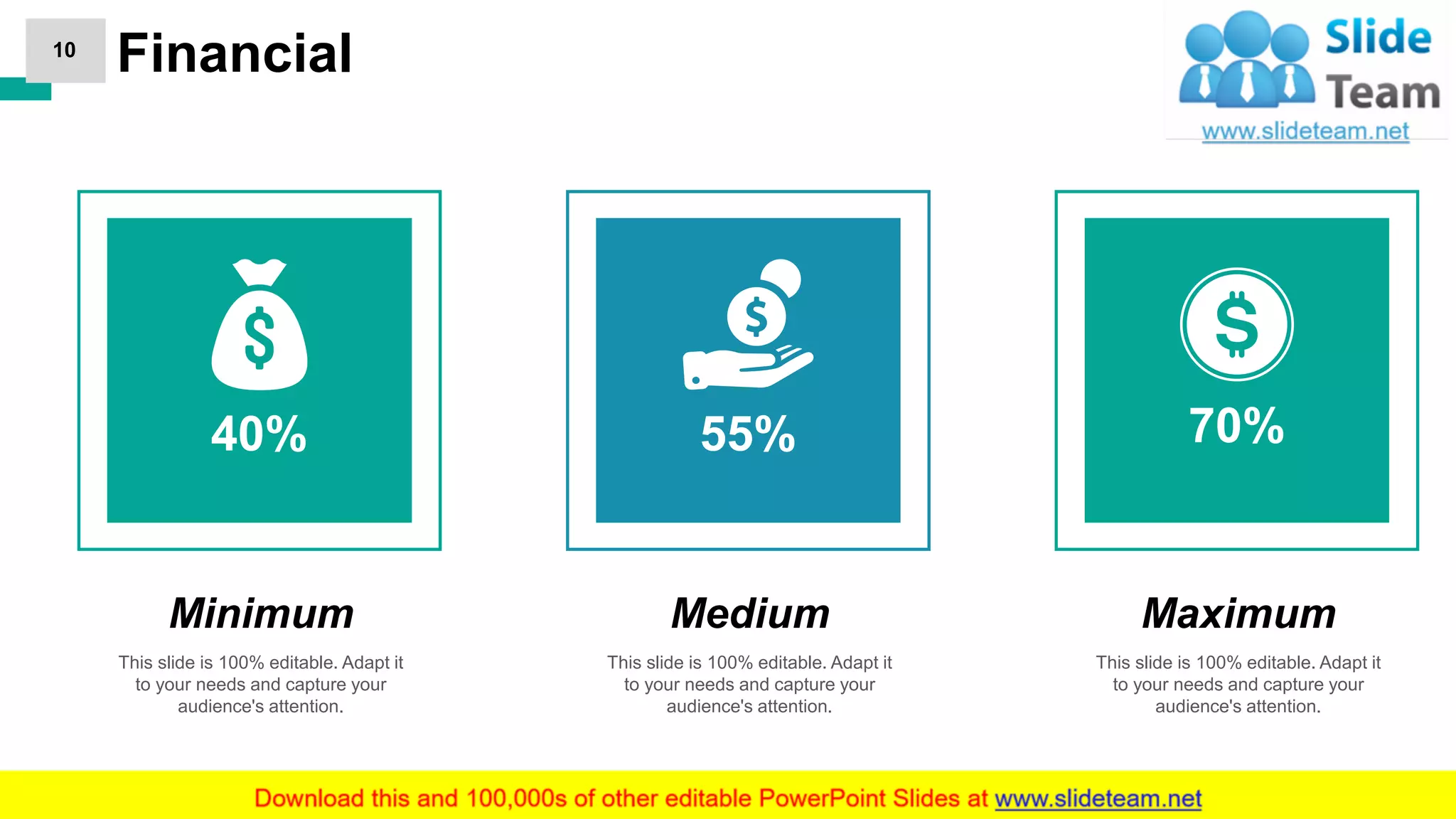 10 Financial

Slide Team
www.slideteam.net

$

40%

$

55%

$

70%

Minimum

This slide is 100% editable. Adapt it to your needs and capture your audience's attention.

Medium

This slide is 100% editable. Adapt it to your needs and capture your audience's attention.

Maximum

This slide is 100% editable. Adapt it to your needs and capture your audience's attention.

Download this and 100,000s of other editable PowerPoint Slides at www.slideteam.net